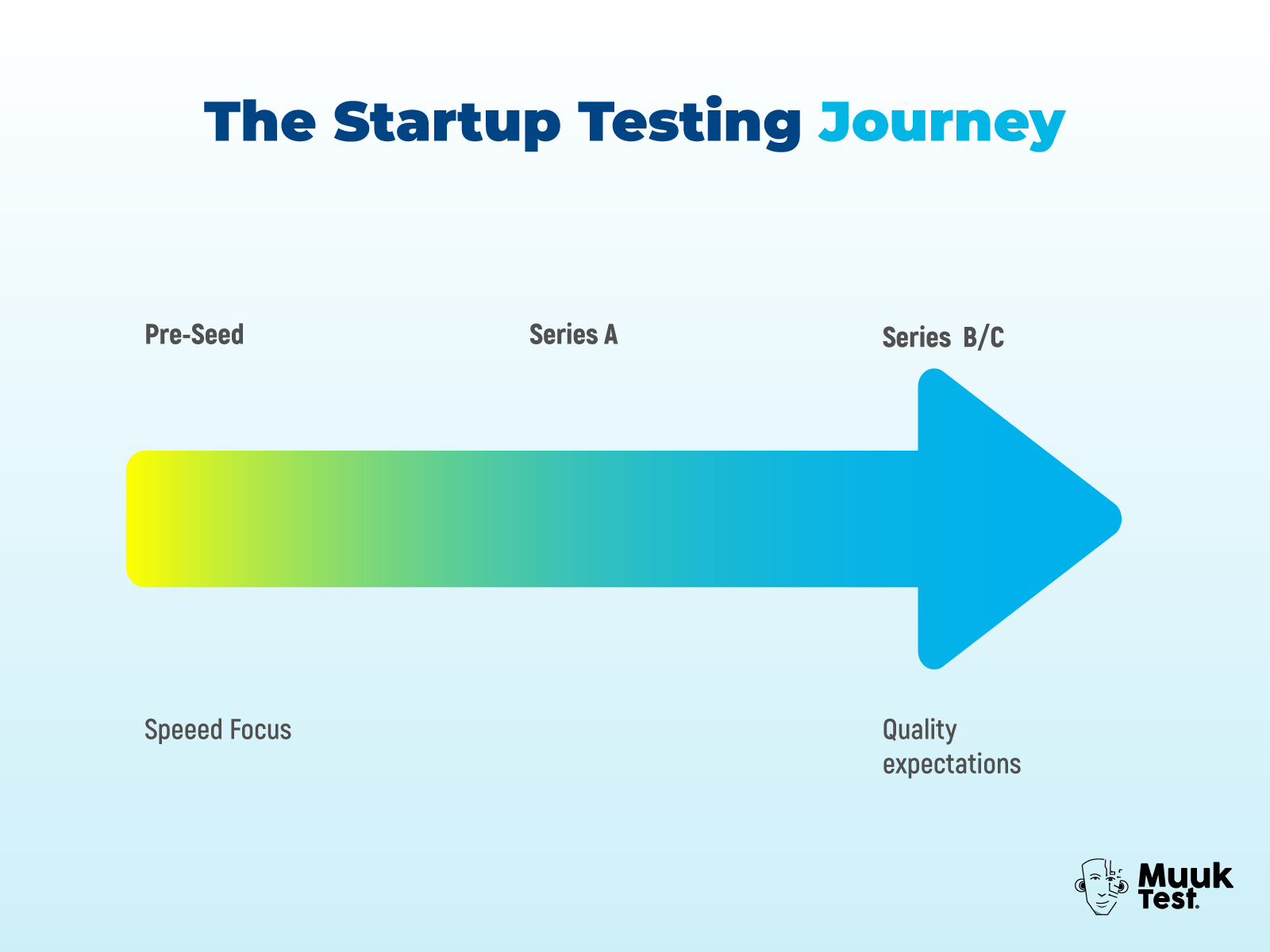 The Startup Testing Journey

Pre-Seed

Series A

Series B/C

Speeed Focus

Quality expectations

Muuk Test